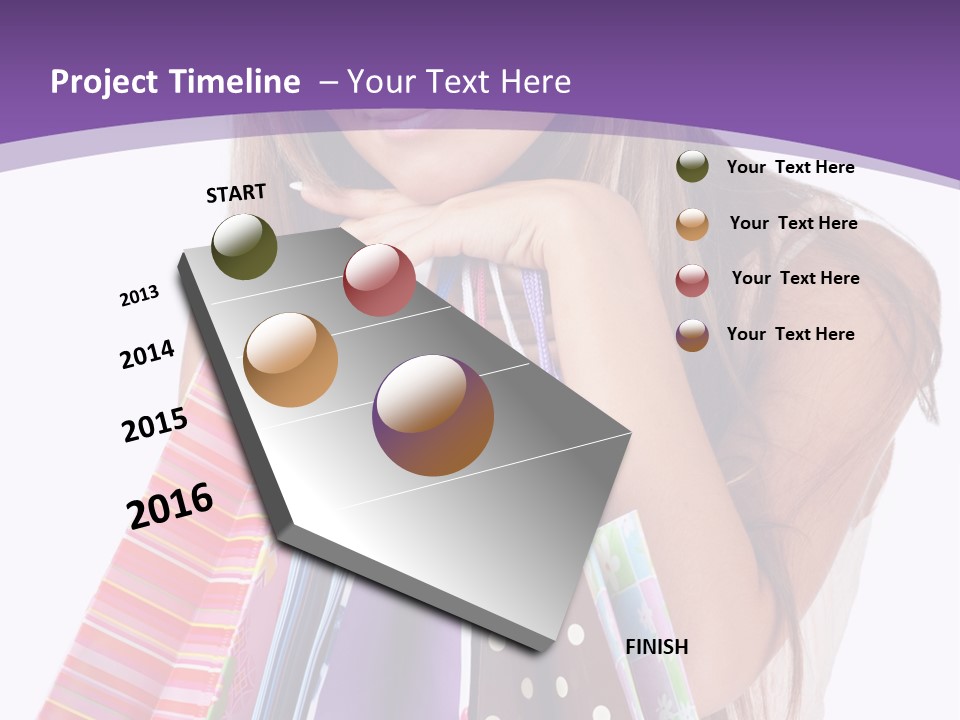 Project Timeline – Your Text Here

START

2013

2014

2015

2016

FINISH

Your Text Here

Your Text Here

Your Text Here

Your Text Here